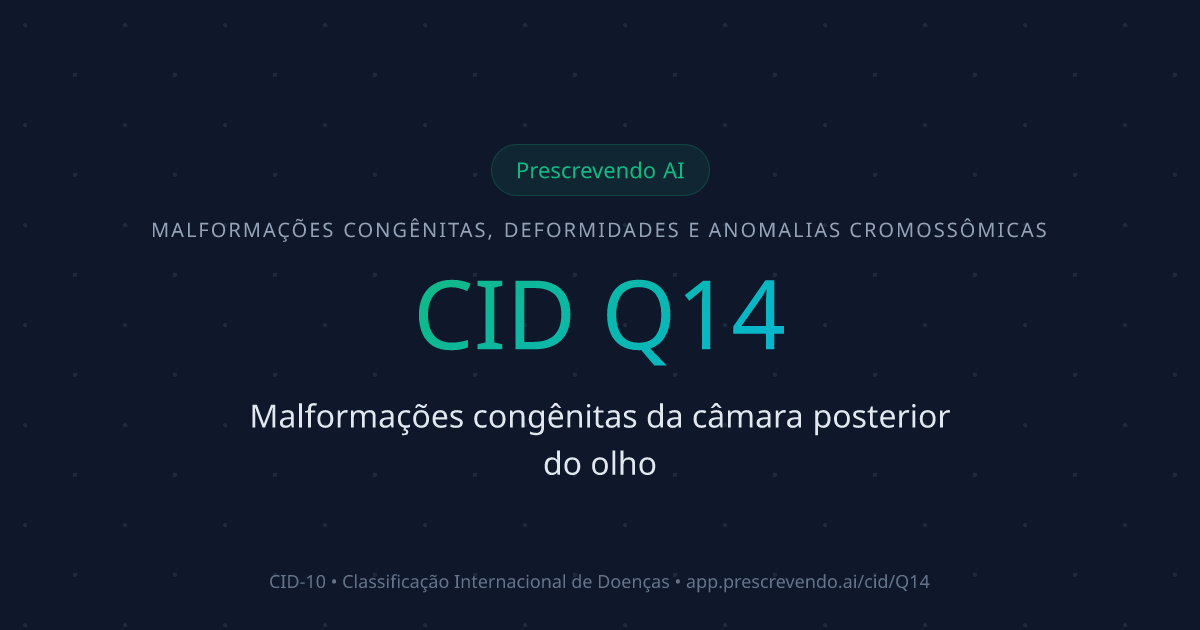 Prescrevendo AI

MALFORMAÇÕES CONGÊNITAS, DEFORMIDADES E ANOMALIAS CROMOSSÔMICAS

CID Q14

Malformações congênitas da câmara posterior do olho

CID-10 • Classificação Internacional de Doenças • app.prescrevendo.ai/cid/Q14